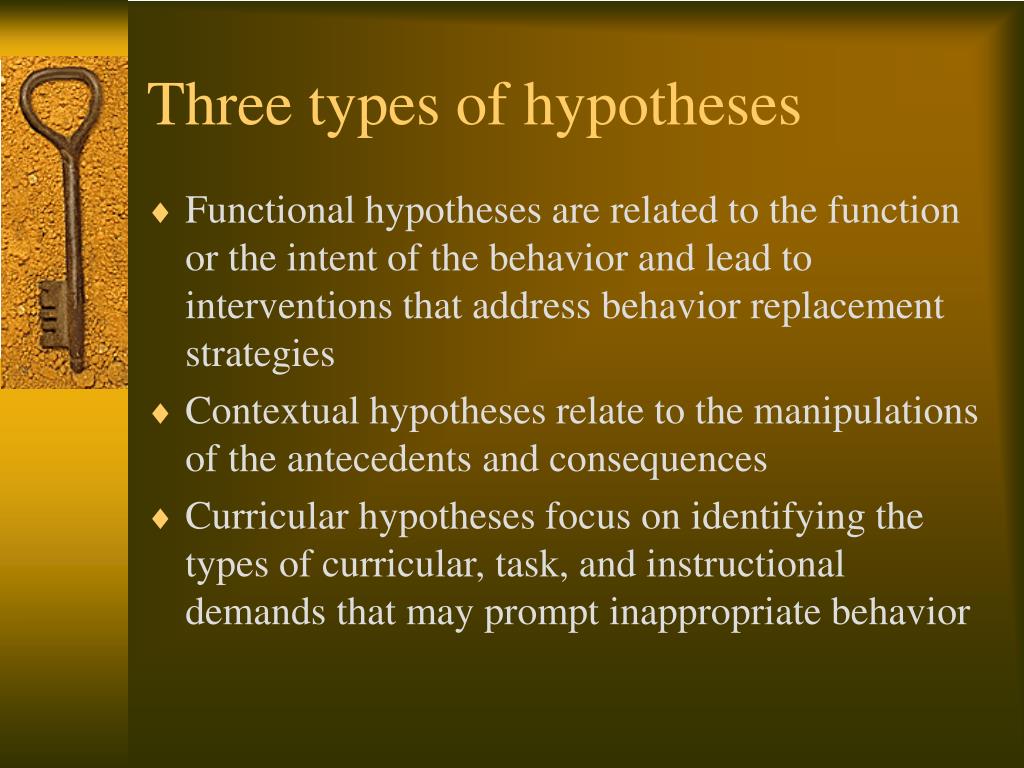 Three types of hypotheses

♦ Functional hypotheses are related to the function or the intent of the behavior and lead to interventions that address behavior replacement strategies

♦ Contextual hypotheses relate to the manipulations of the antecedents and consequences

♦ Curricular hypotheses focus on identifying the types of curricular, task, and instructional demands that may prompt inappropriate behavior